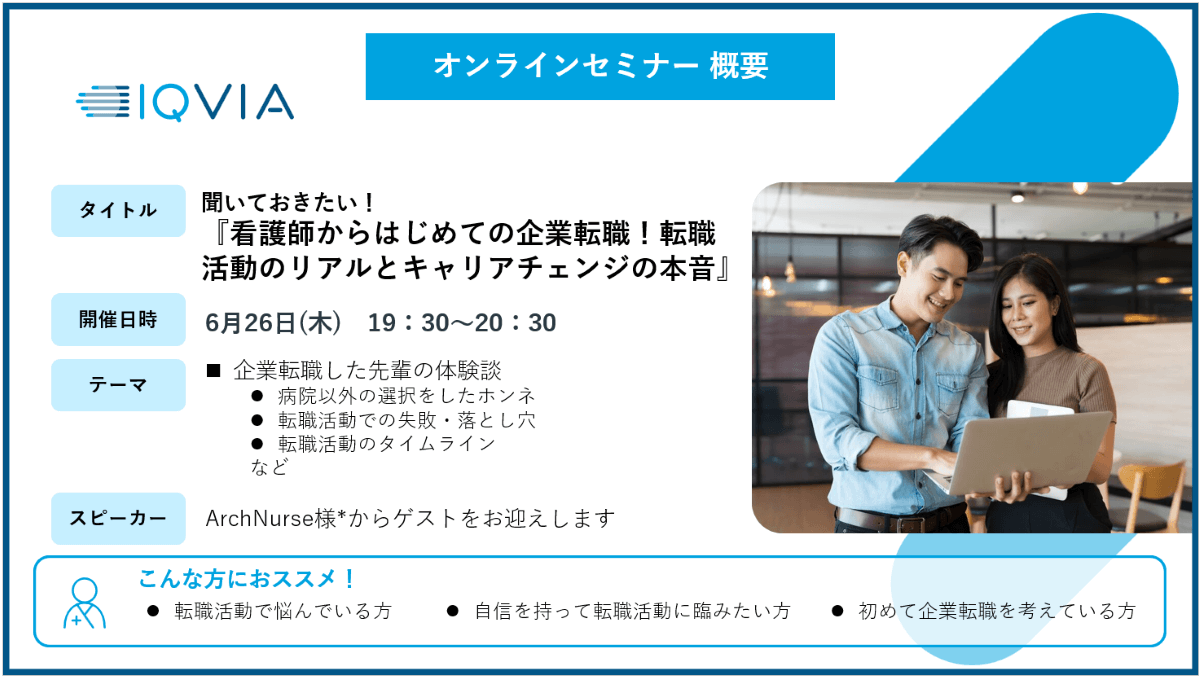 オンラインセミナー 概要

IQVIA

タイトル
聞いておきたい！
『看護師からはじめての企業転職！転職活動のリアルとキャリアチェンジの本音』

開催日時
6月26日(木)　19：30～20：30

テーマ
■ 企業転職した先輩の体験談
● 病院以外の選択をしたホンネ
● 転職活動での失敗・落とし穴
● 転職活動のタイムライン
など

スピーカー
ArchNurse様*からゲストをお迎えします

こんな方におススメ！
● 転職活動で悩んでいる方　● 自信を持って転職活動に臨みたい方　● 初めて企業転職を考えている方